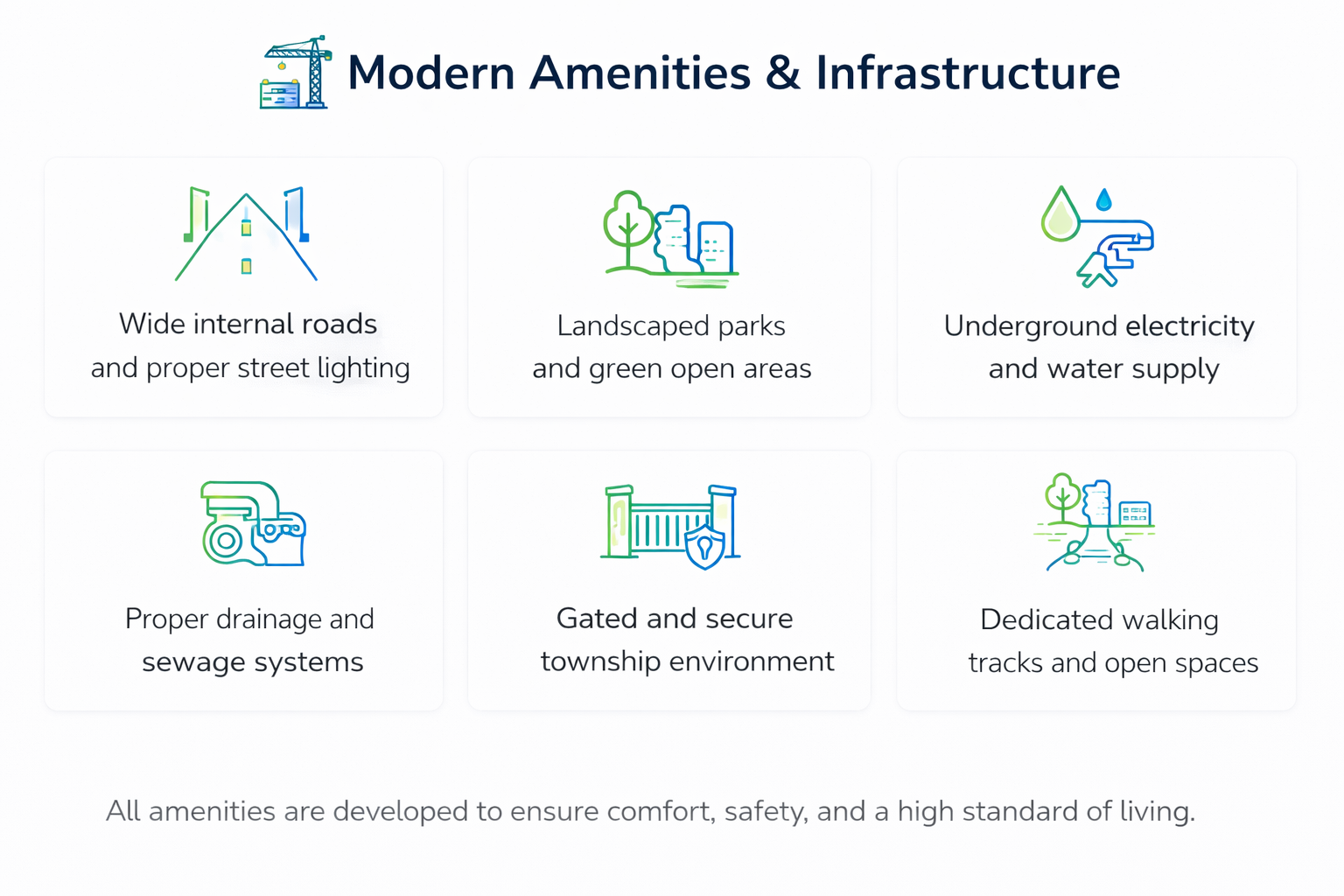 Modern Amenities & Infrastructure

Wide internal roads and proper street lighting

Landscaped parks and green open areas

Underground electricity and water supply

Proper drainage and sewage systems

Gated and secure township environment

Dedicated walking tracks and open spaces

All amenities are developed to ensure comfort, safety, and a high standard of living.